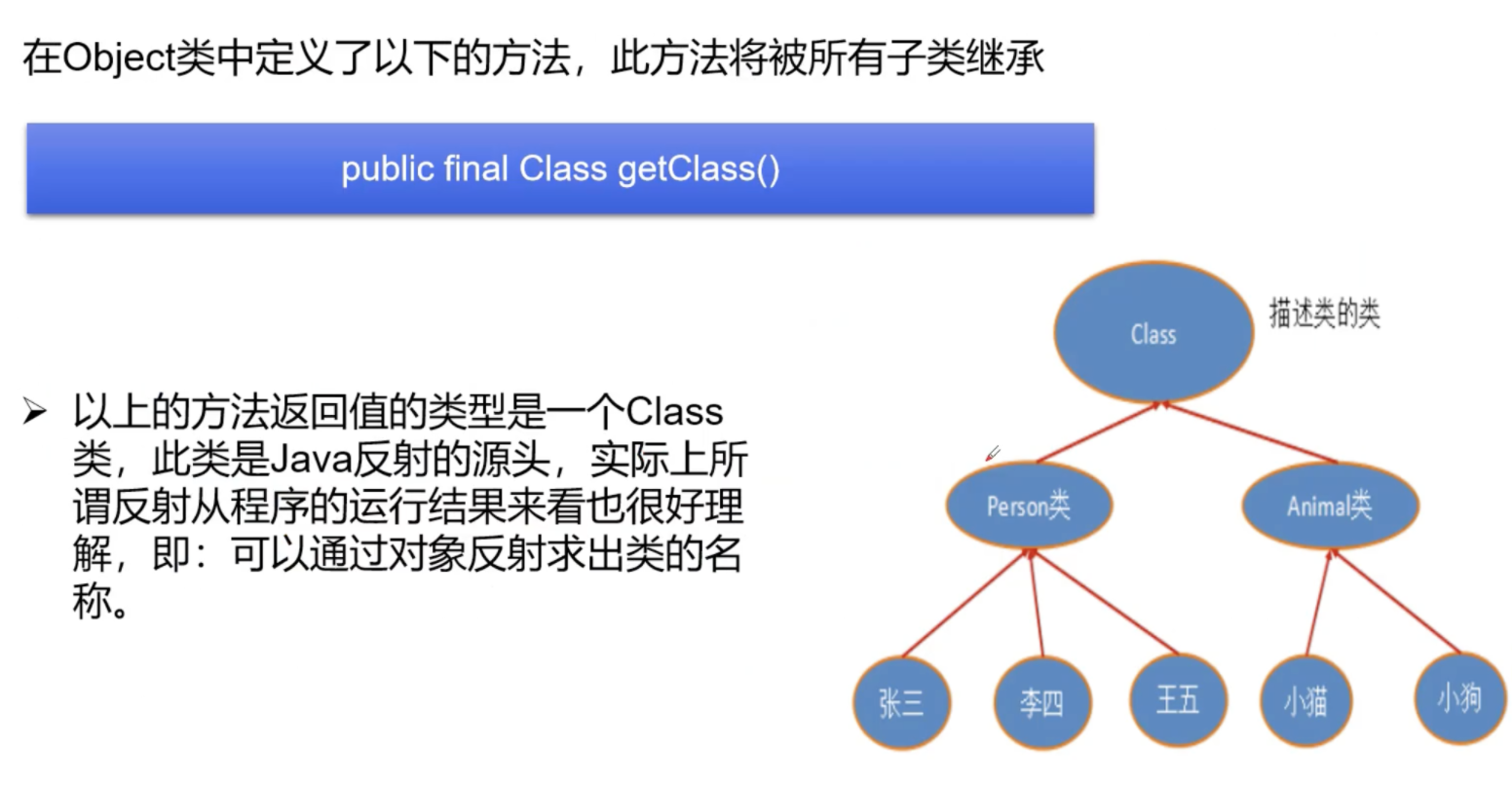 在Object类中定义了以下的方法，此方法将被所有子类继承

public final Class getClass()

➢ 以上的方法返回值的类型是一个Class类，此类是Java反射的源头，实际上所谓反射从程序的运行结果来看也很好理解，即：可以通过对象反射求出类的名称。

Class

描述类的类

Person类

Animal类

张三

李四

王五

小猫

小狗